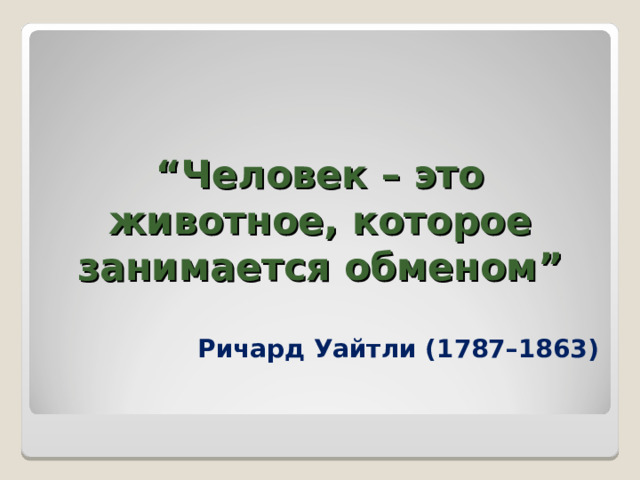 “Человек – это животное, которое занимается обменом”

Ричард Уайтли (1787–1863)